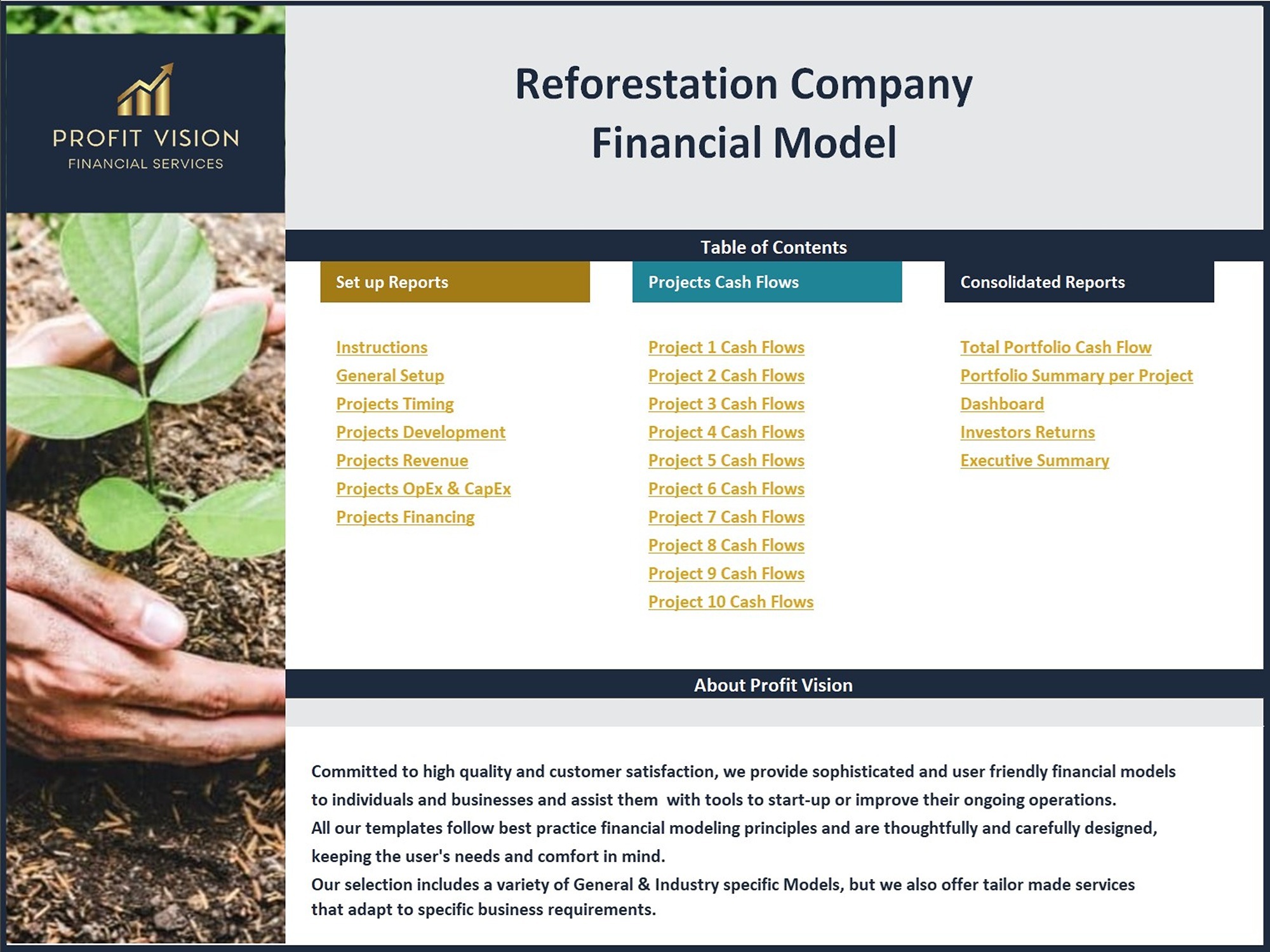 PROFIT VISION
FINANCIAL SERVICES

Reforestation Company
Financial Model

Table of Contents

Set up Reports

Instructions
General Setup
Projects Timing
Projects Development
Projects Revenue
Projects OpEx & CapEx
Projects Financing

Projects Cash Flows

Project 1 Cash Flows
Project 2 Cash Flows
Project 3 Cash Flows
Project 4 Cash Flows
Project 5 Cash Flows
Project 6 Cash Flows
Project 7 Cash Flows
Project 8 Cash Flows
Project 9 Cash Flows
Project 10 Cash Flows

Consolidated Reports

Total Portfolio Cash Flow
Portfolio Summary per Project
Dashboard
Investors Returns
Executive Summary

About Profit Vision

Committed to high quality and customer satisfaction, we provide sophisticated and user friendly financial models to individuals and businesses and assist them with tools to start-up or improve their ongoing operations.
All our templates follow best practice financial modeling principles and are thoughtfully and carefully designed, keeping the user's needs and comfort in mind.
Our selection includes a variety of General & Industry specific Models, but we also offer tailor made services that adapt to specific business requirements.